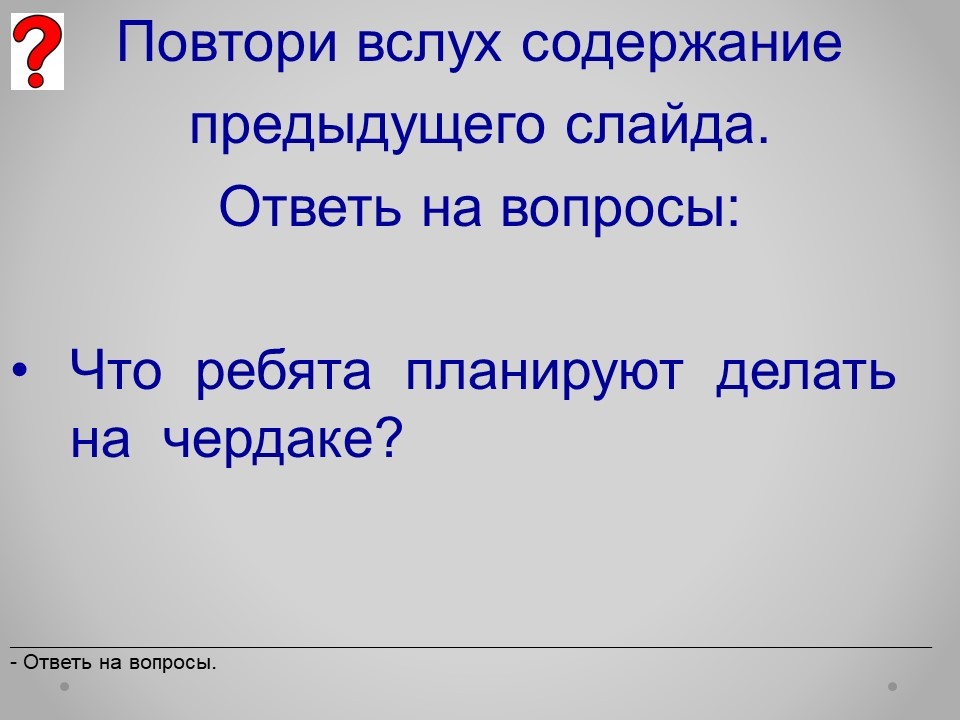 ?

Повтори вслух содержание предыдущего слайда.

Ответь на вопросы:

• Что ребята планируют делать на чердаке?

- Ответь на вопросы.